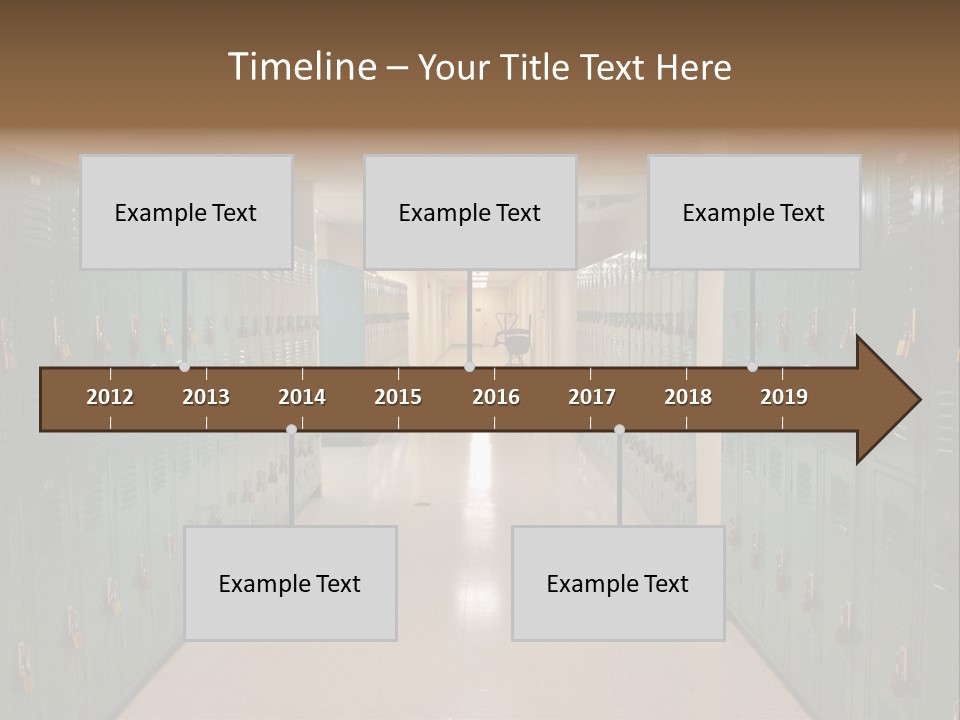 Timeline – Your Title Text Here

Example Text

Example Text

Example Text

2012
2013
2014
2015
2016
2017
2018
2019

Example Text

Example Text